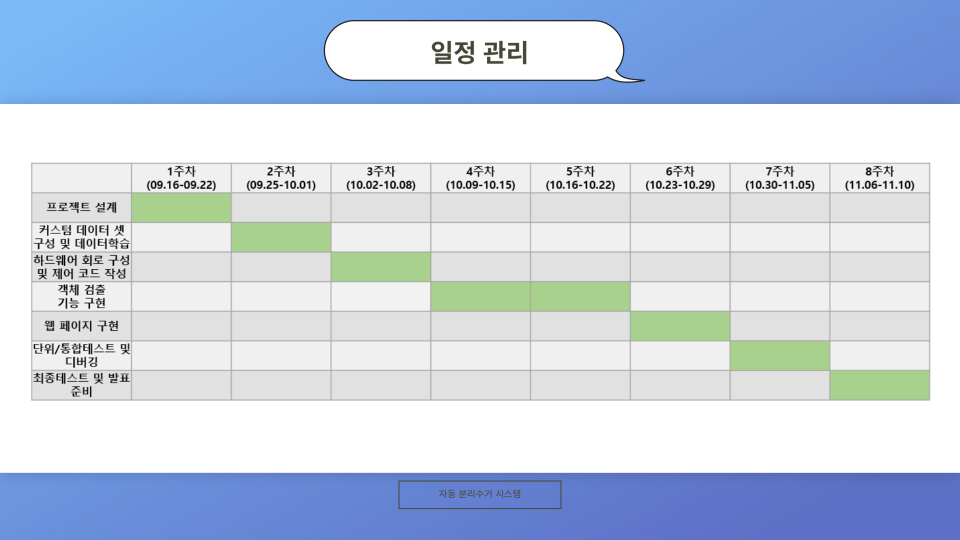 일정 관리

| | 1주차 (09.16-09.22) | 2주차 (09.25-10.01) | 3주차 (10.02-10.08) | 4주차 (10.09-10.15) | 5주차 (10.16-10.22) | 6주차 (10.23-10.29) | 7주차 (10.30-11.05) | 8주차 (11.06-11.10) |
|---|---|---|---|---|---|---|---|---|
| 프로젝트 설계 | | | | | | | | |
| 커스텀 데이터 셋 구성 및 데이터학습 | | | | | | | | |
| 하드웨어 회로 구성 및 제어 코드 작성 | | | | | | | | |
| 객체 검출 기능 구현 | | | | | | | | |
| 웹 페이지 구현 | | | | | | | | |
| 단위/통합테스트 및 디버깅 | | | | | | | | |
| 최종테스트 및 발표 준비 | | | | | | | | |

자동 분리수거 시스템